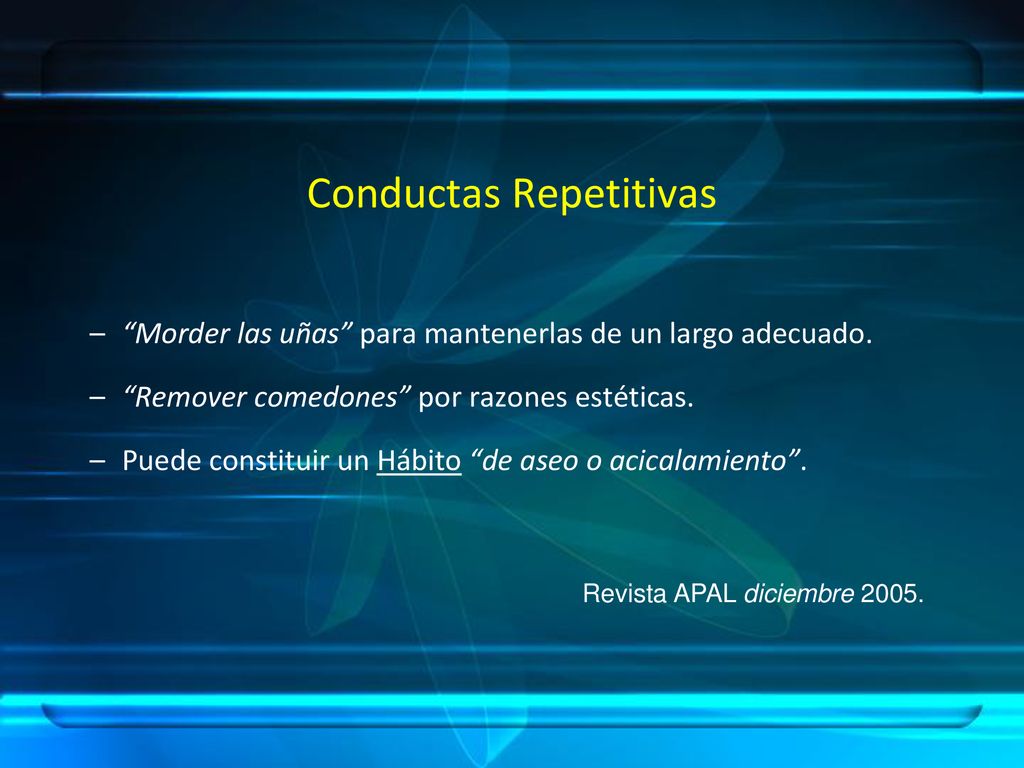 Conductas Repetitivas

– “Morder las uñas” para mantenerlas de un largo adecuado.

– “Remover comedones” por razones estéticas.

– Puede constituir un Hábito “de aseo o acicalamiento”.

Revista APAL diciembre 2005.